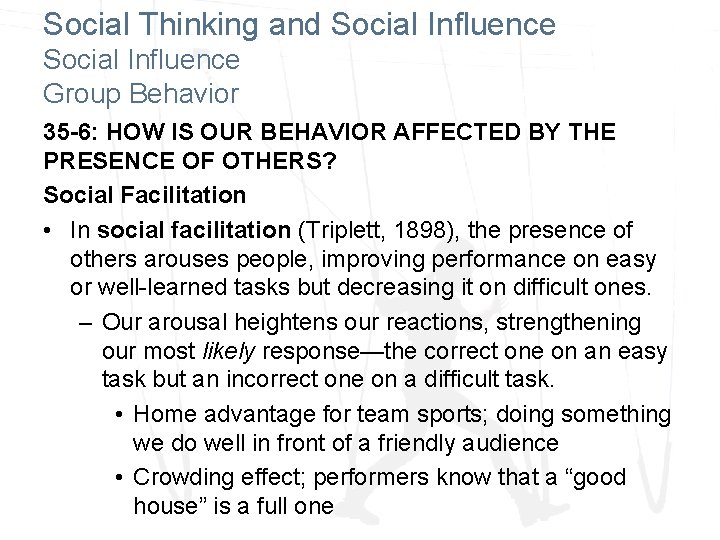 Social Thinking and Social Influence
Social Influence
Group Behavior

35-6: HOW IS OUR BEHAVIOR AFFECTED BY THE PRESENCE OF OTHERS?

Social Facilitation

• In social facilitation (Triplett, 1898), the presence of others arouses people, improving performance on easy or well-learned tasks but decreasing it on difficult ones.
– Our arousal heightens our reactions, strengthening our most likely response—the correct one on an easy task but an incorrect one on a difficult task.
• Home advantage for team sports; doing something we do well in front of a friendly audience
• Crowding effect; performers know that a “good house” is a full one